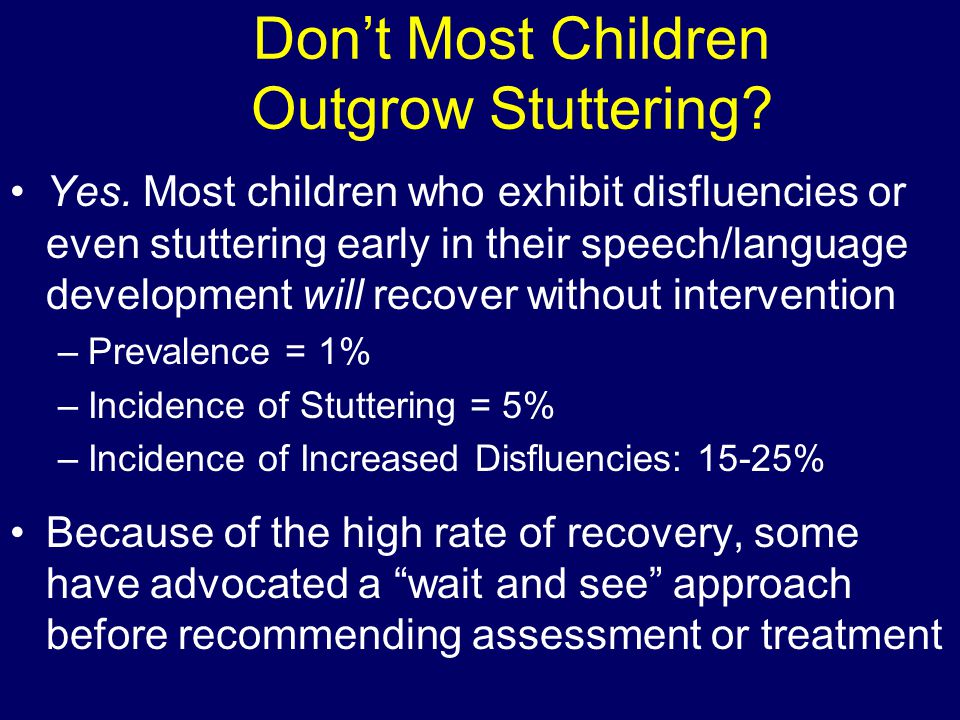 Don’t Most Children Outgrow Stuttering?

• Yes. Most children who exhibit disfluencies or even stuttering early in their speech/language development will recover without intervention

– Prevalence = 1%

– Incidence of Stuttering = 5%

– Incidence of Increased Disfluencies: 15-25%

• Because of the high rate of recovery, some have advocated a “wait and see” approach before recommending assessment or treatment